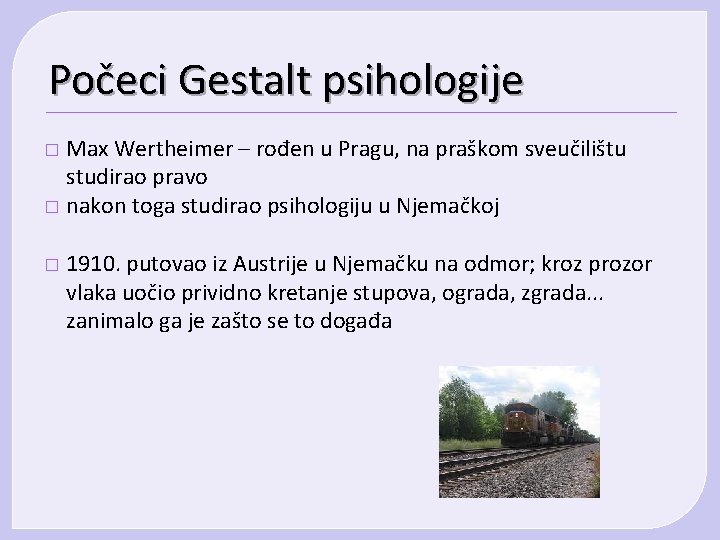 Počeci Gestalt psihologije

□ Max Wertheimer – rođen u Pragu, na praškom sveučilištu studirao pravo
□ nakon toga studirao psihologiju u Njemačkoj

□ 1910. putovao iz Austrije u Njemačku na odmor; kroz prozor vlaka uočio prividno kretanje stupova, ograda, zgrada... zanimalo ga je zašto se to događa